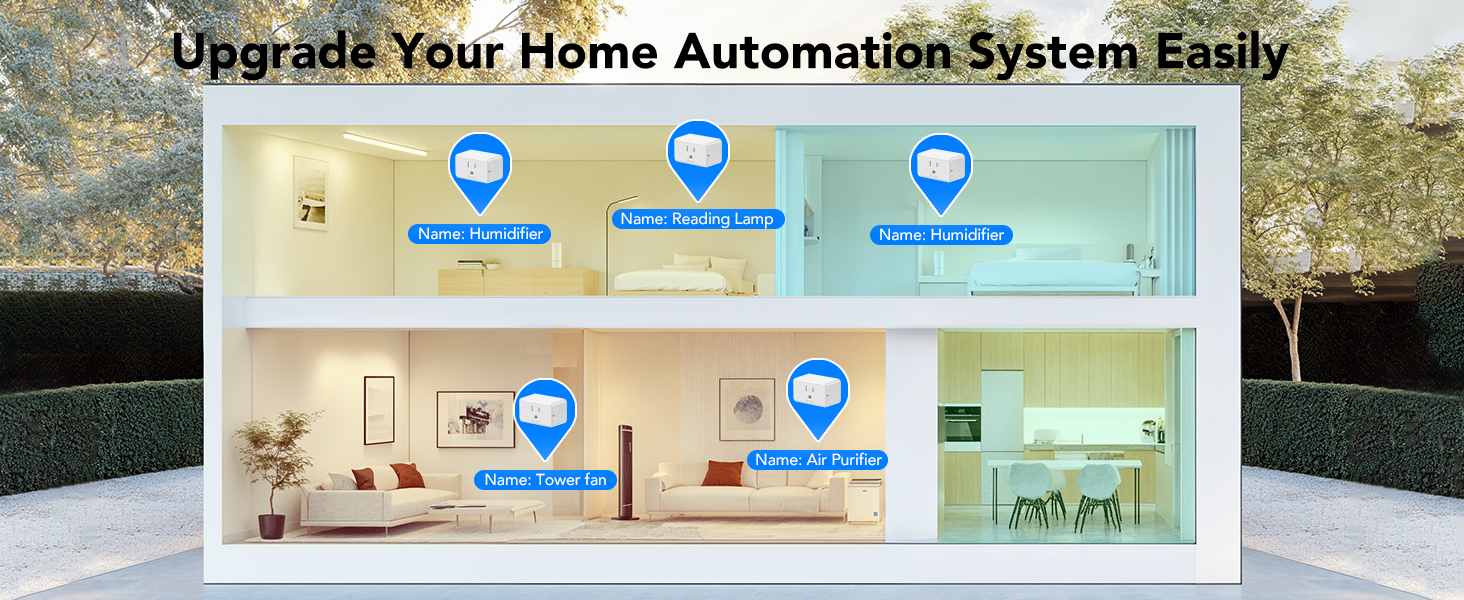 Upgrade Your Home Automation System Easily

Name: Humidifier

Name: Reading Lamp

Name: Humidifier

Name: Tower fan

Name: Air Purifier